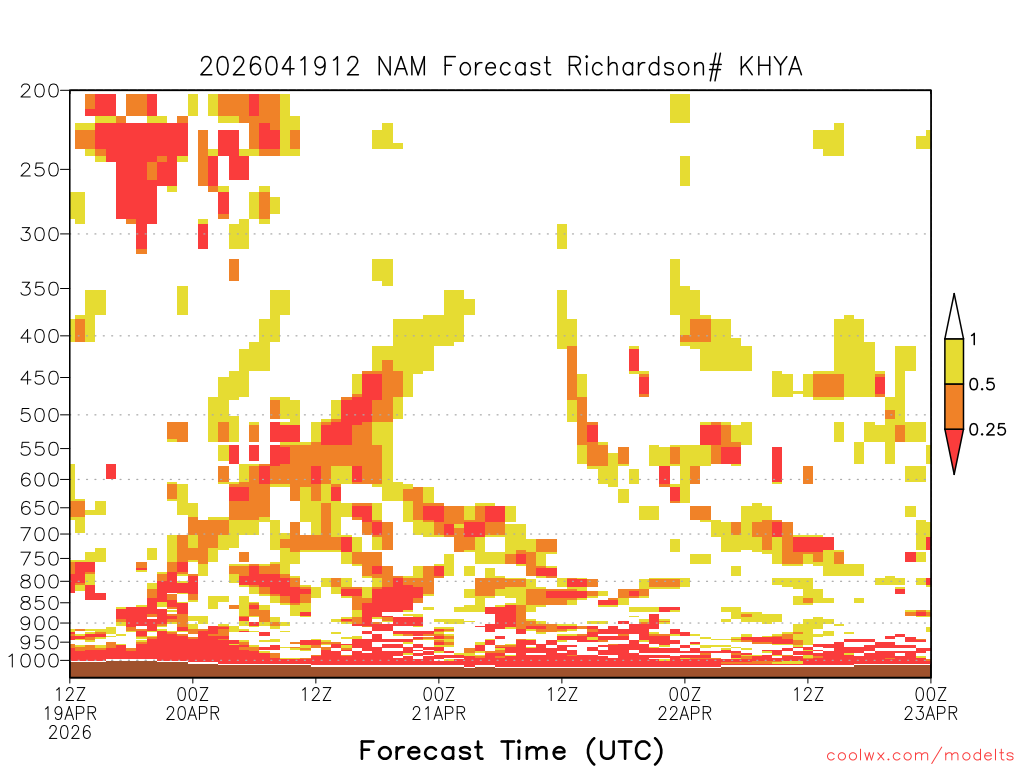 2026041912 NAM Forecast Richardson# KHYA

200
250
300
350
400
450
500
550
600
650
700
750
800
850
900
950
1000

1
0.5
0.25

12Z
19APR
2026

00Z
20APR

12Z

00Z
21APR

12Z

00Z
22APR

12Z

00Z
23APR

Forecast Time (UTC)

coolwx.com/modelts